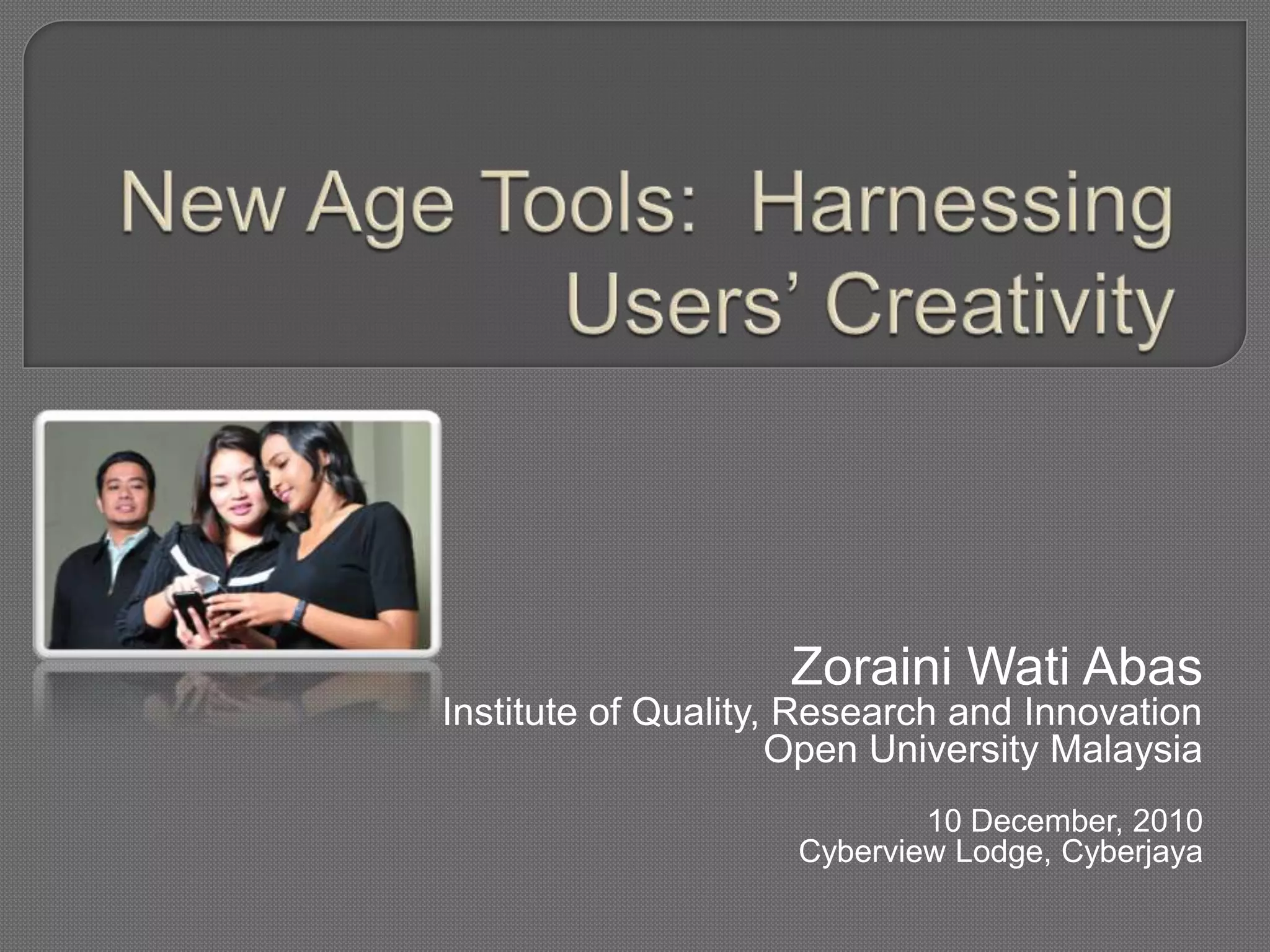 New Age Tools: Harnessing Users’ Creativity

Zoraini Wati Abas
Institute of Quality, Research and Innovation
Open University Malaysia

10 December, 2010
Cyberview Lodge, Cyberjaya